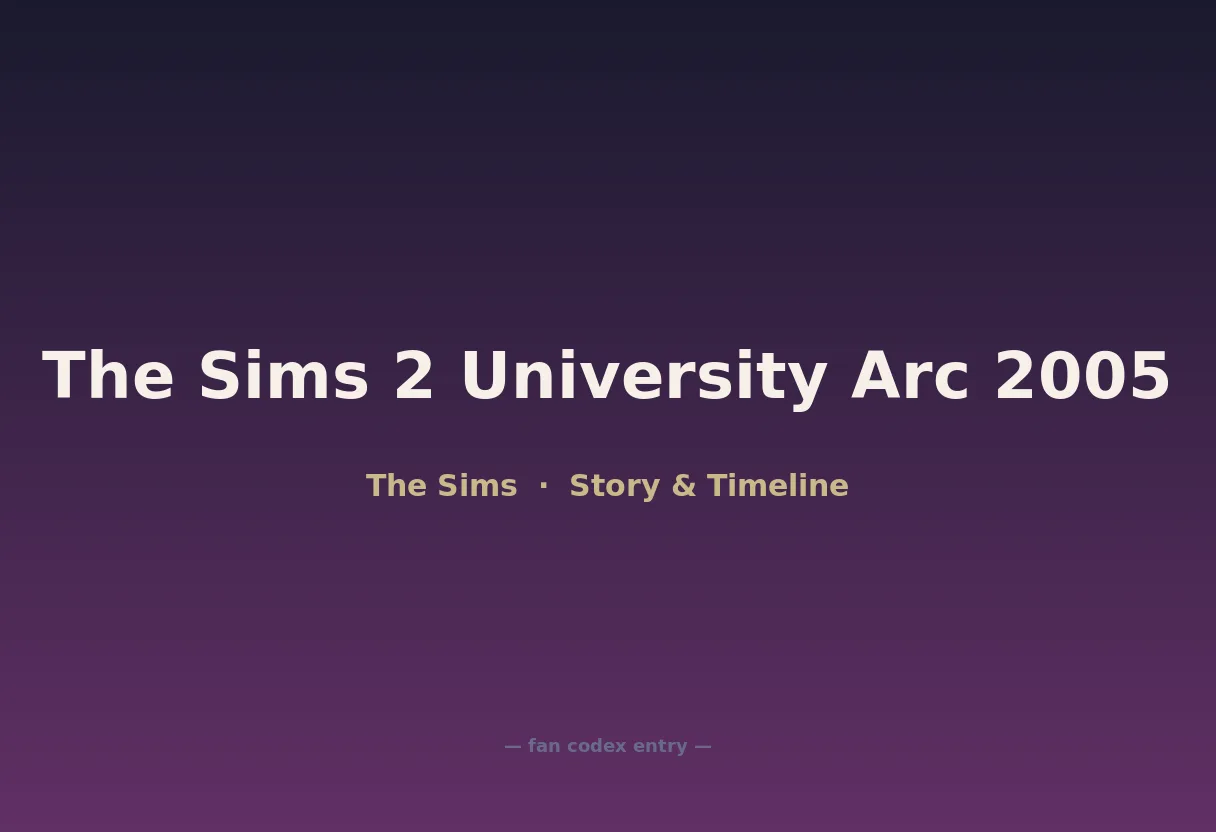 The Sims 2 University Arc 2005

The Sims · Story & Timeline

— fan codex entry —